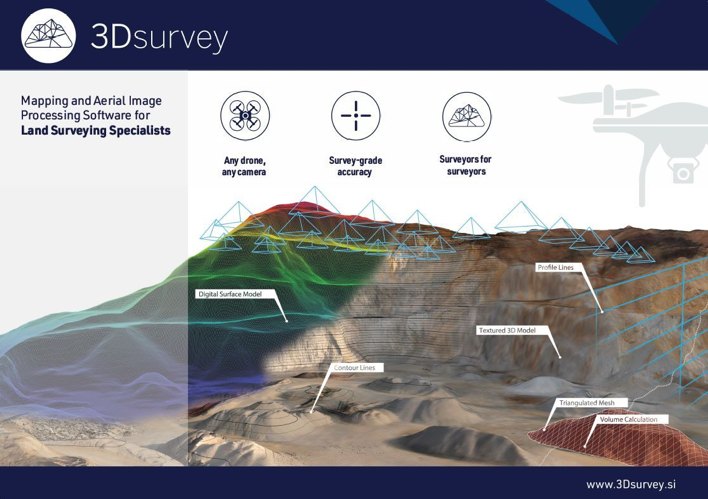 3Dsurvey

Mapping and Aerial Image Processing Software for **Land Surveying Specialists**

Any drone, any camera

Survey-grade accuracy

Surveyors for surveyors

Digital Surface Model

Profile Lines

Textured 3D Model

Contour Lines

Triangulated Mesh

Volume Calculation

www.3Dsurvey.si